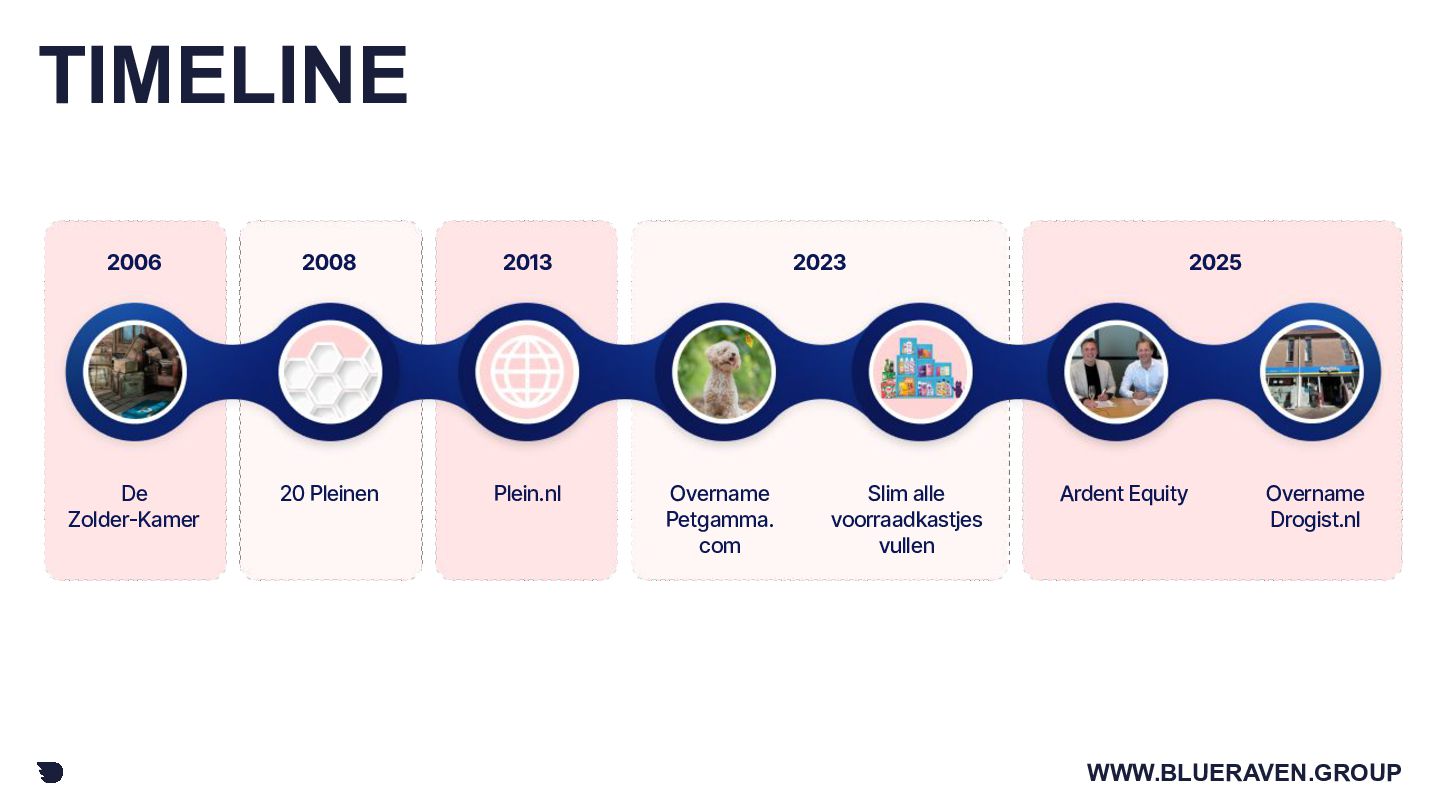 TIMELINE

2006

De Zolder-Kamer

2008

20 Pleinen

2013

Plein.nl

2023

Overname Petgamma.com

Slim alle voorraadkastjes vullen

2025

Ardent Equity

Overname Drogist.nl

WWW.BLUERAVEN.GROUP